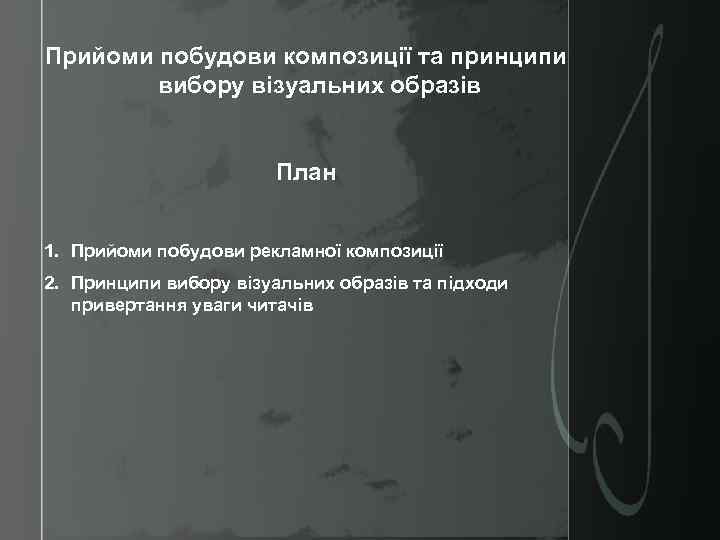 Прийоми побудови композиції та принципи вибору візуальних образів

План

1. Прийоми побудови рекламної композиції
2. Принципи вибору візуальних образів та підходи привертання уваги читачів